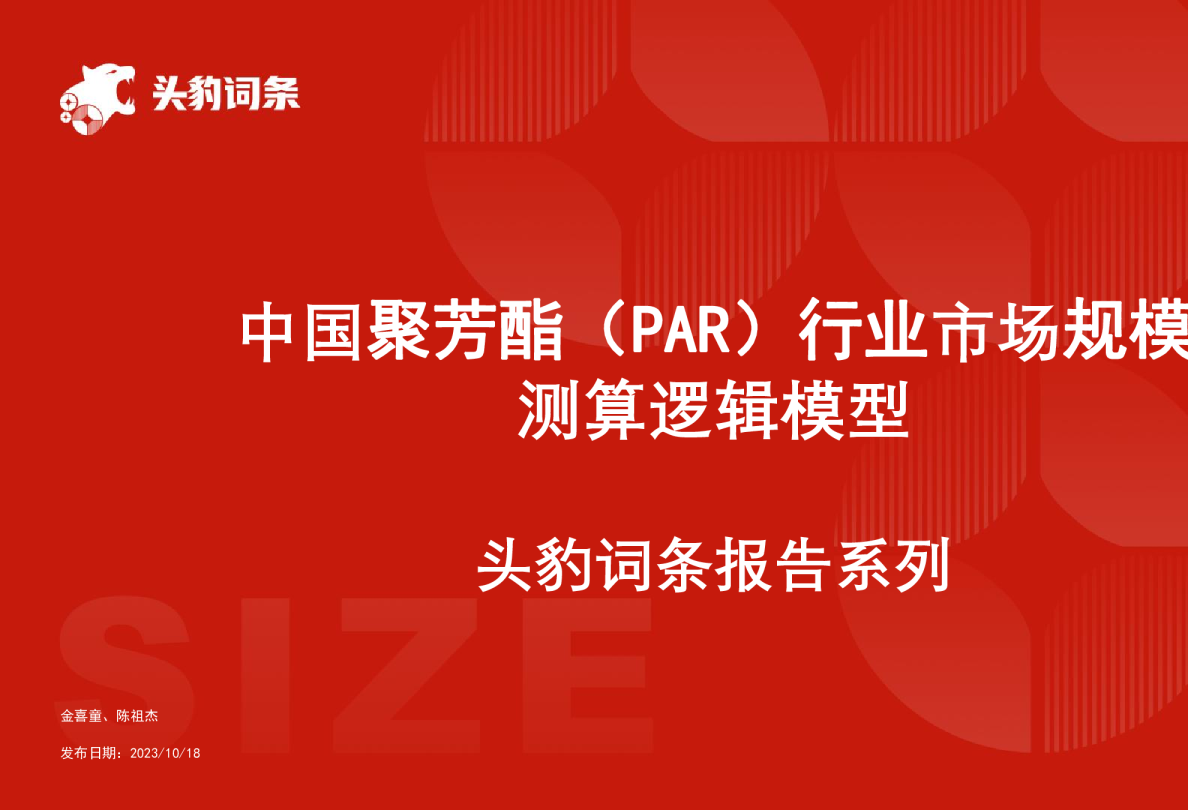 头豹词条

中国聚芳酯（PAR）行业市场规模测算逻辑模型

头豹词条报告系列

SIZE

金喜童、陈祖杰

发布日期：2023/10/18